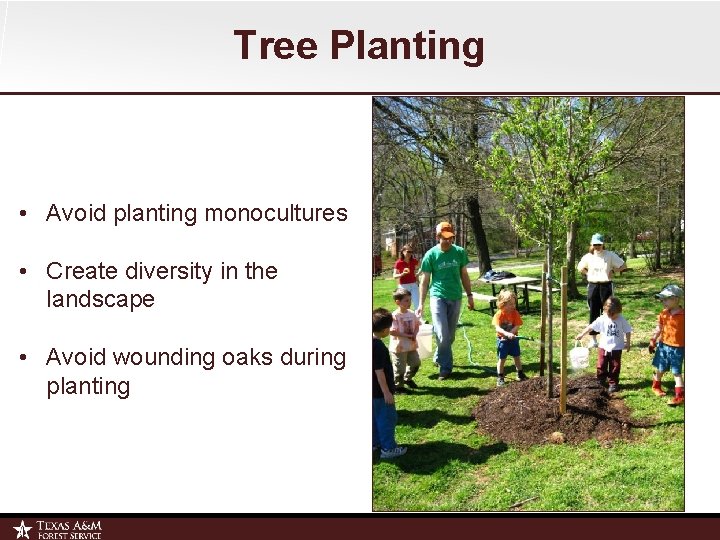 Tree Planting

• Avoid planting monocultures

• Create diversity in the landscape

• Avoid wounding oaks during planting

TEXAS A&M FOREST SERVICE